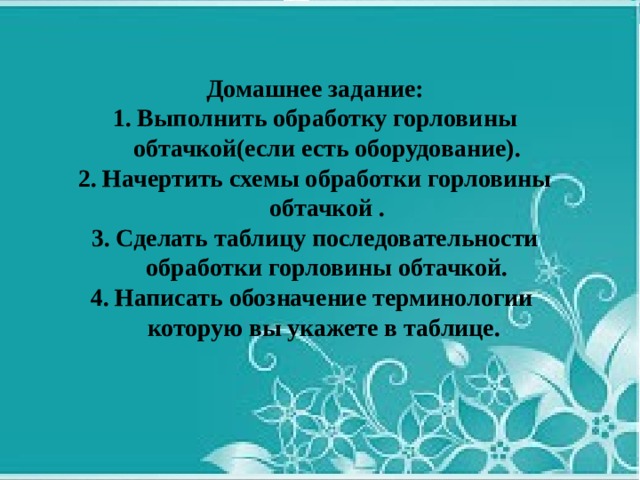 Домашнее задание:
1. Выполнить обработку горловины обтачкой(если есть оборудование).
2. Начертить схемы обработки горловины обтачкой .
3. Сделать таблицу последовательности обработки горловины обтачкой.
4. Написать обозначение терминологии которую вы укажете в таблице.